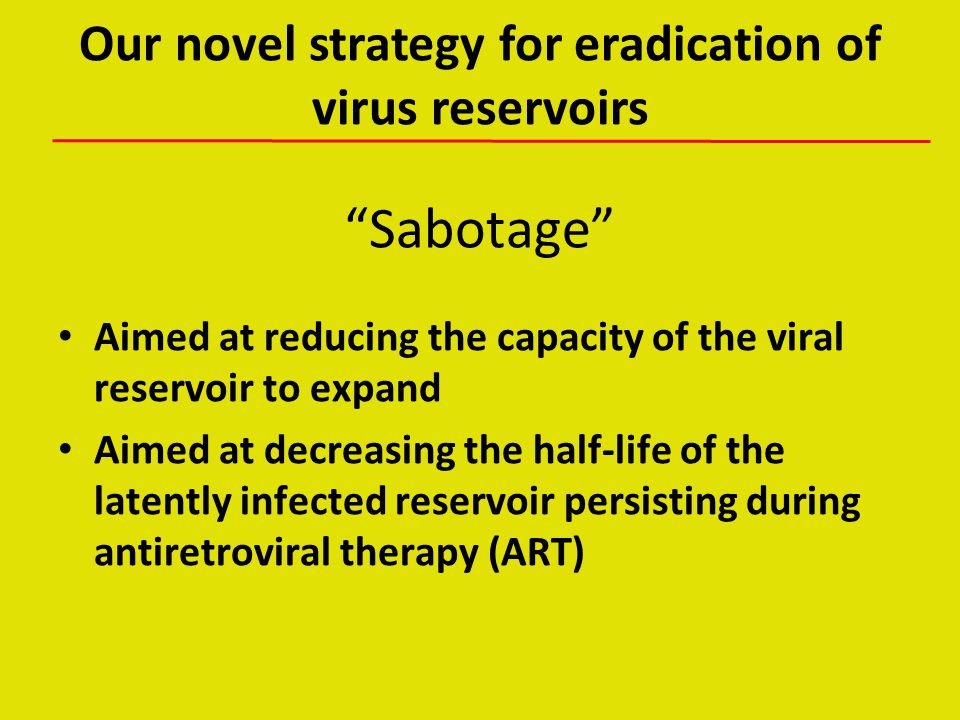 Our novel strategy for eradication of virus reservoirs

“Sabotage”

• Aimed at reducing the capacity of the viral reservoir to expand
• Aimed at decreasing the half-life of the latently infected reservoir persisting during antiretroviral therapy (ART)